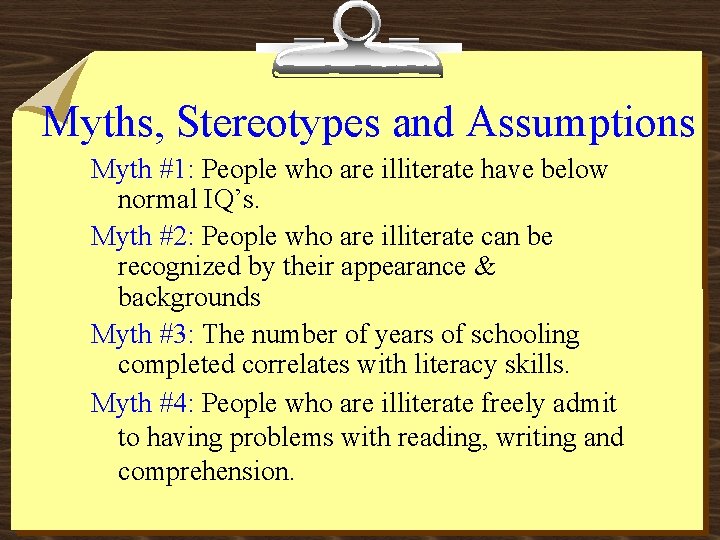 Myths, Stereotypes and Assumptions

Myth #1: People who are illiterate have below normal IQ’s.

Myth #2: People who are illiterate can be recognized by their appearance & backgrounds

Myth #3: The number of years of schooling completed correlates with literacy skills.

Myth #4: People who are illiterate freely admit to having problems with reading, writing and comprehension.